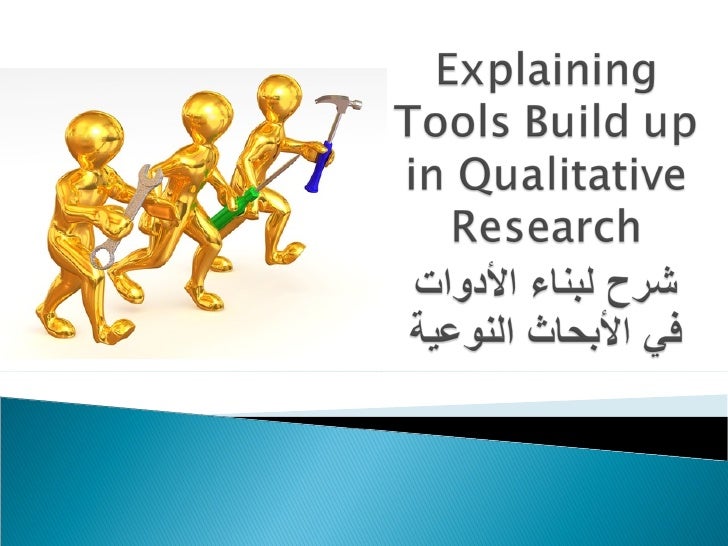 Explaining Tools Build up in Qualitative Research

شرح لبناء الأدوات في الأبحاث النوعية